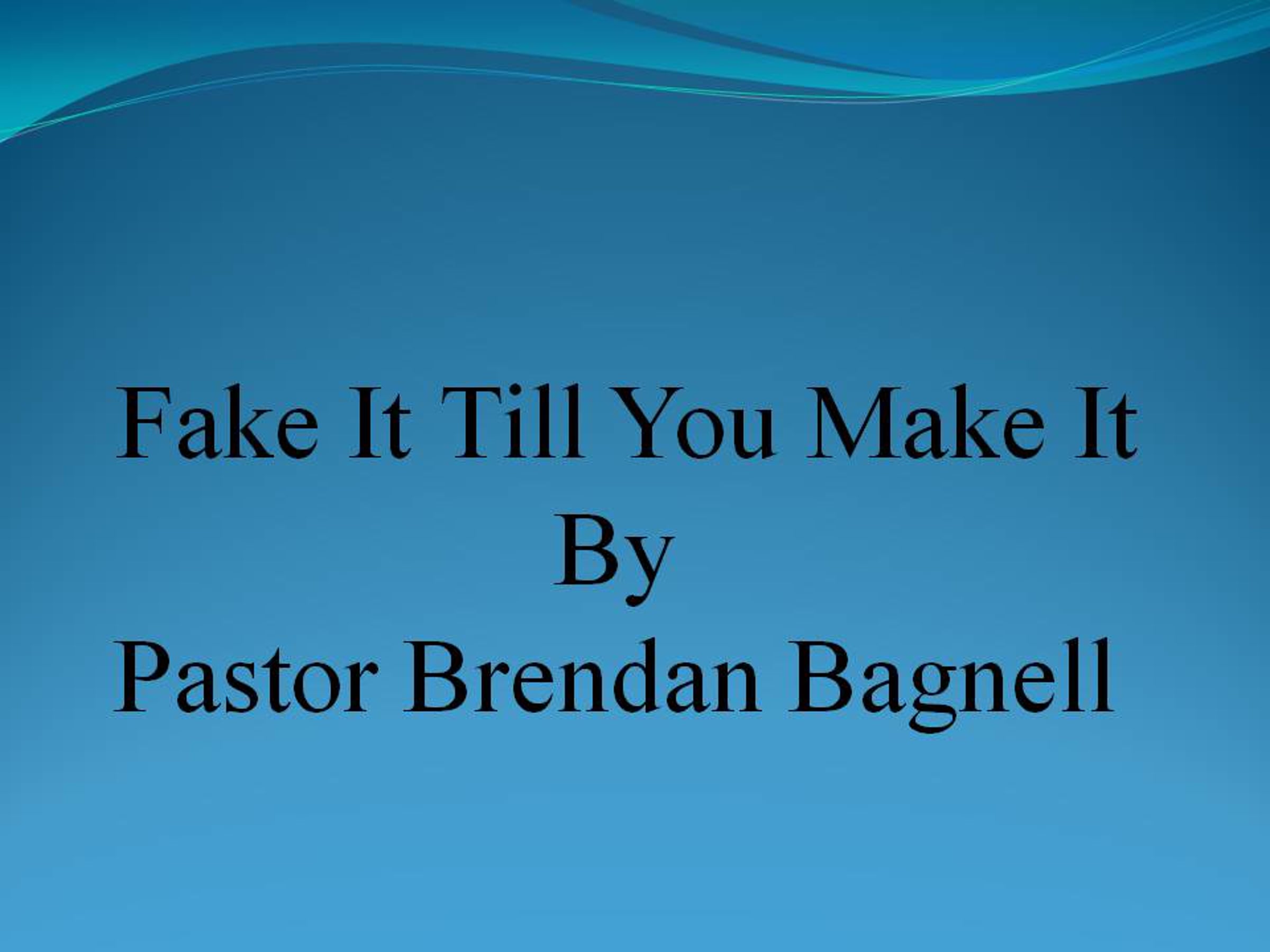 Fake It Till You Make It
By
Pastor Brendan Bagnell